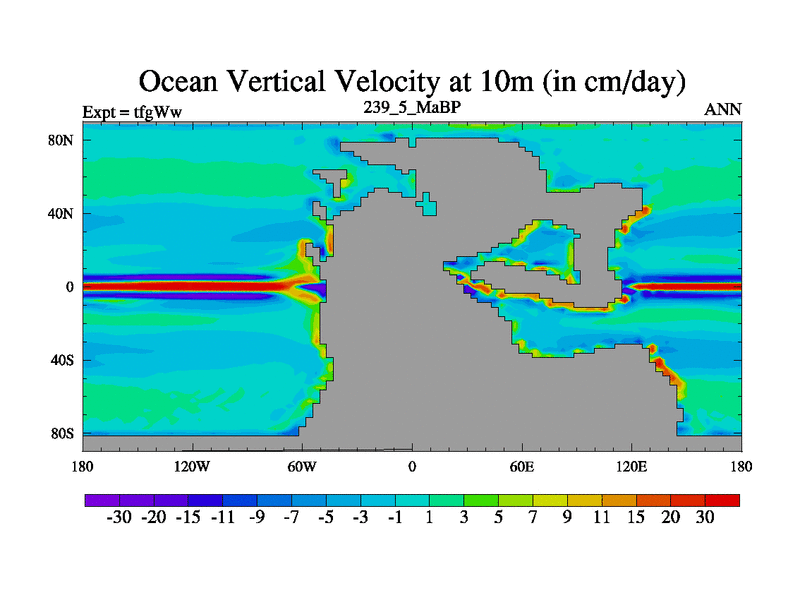 Ocean Vertical Velocity at 10m (in cm/day)

Expt = tfgWw

239_5_MaBP

ANN

80N
40N
0
40S
80S

180 120W 60W 0 60E 120E 180

-30 -20 -15 -11 -9 -7 -5 -3 -1 1 3 5 7 9 11 15 20 30